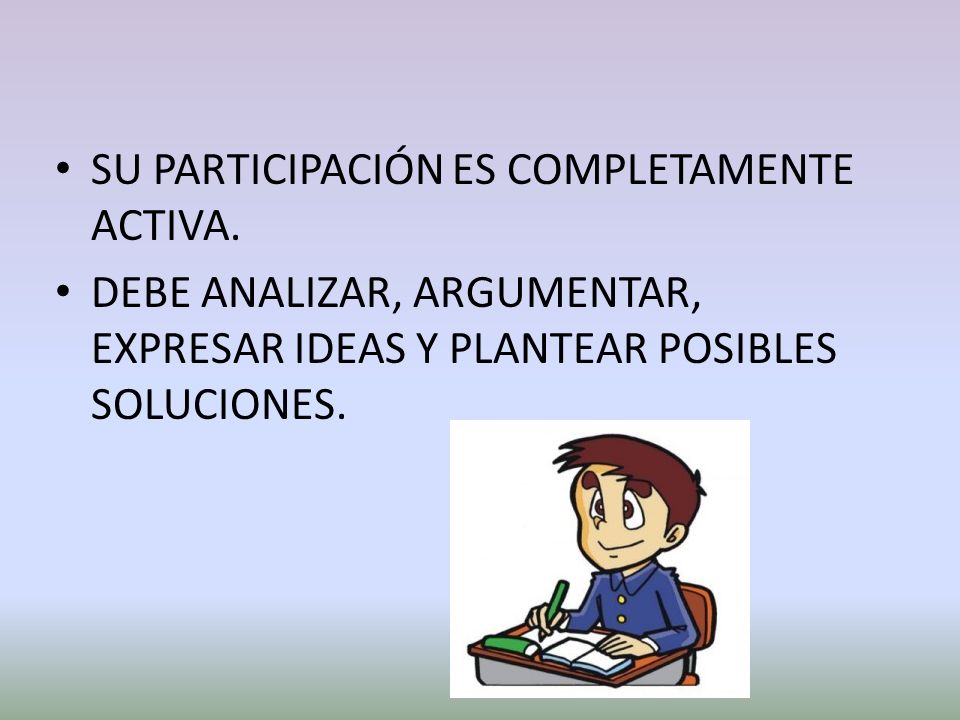 • SU PARTICIPACIÓN ES COMPLETAMENTE ACTIVA.

• DEBE ANALIZAR, ARGUMENTAR, EXPRESAR IDEAS Y PLANTEAR POSIBLES SOLUCIONES.